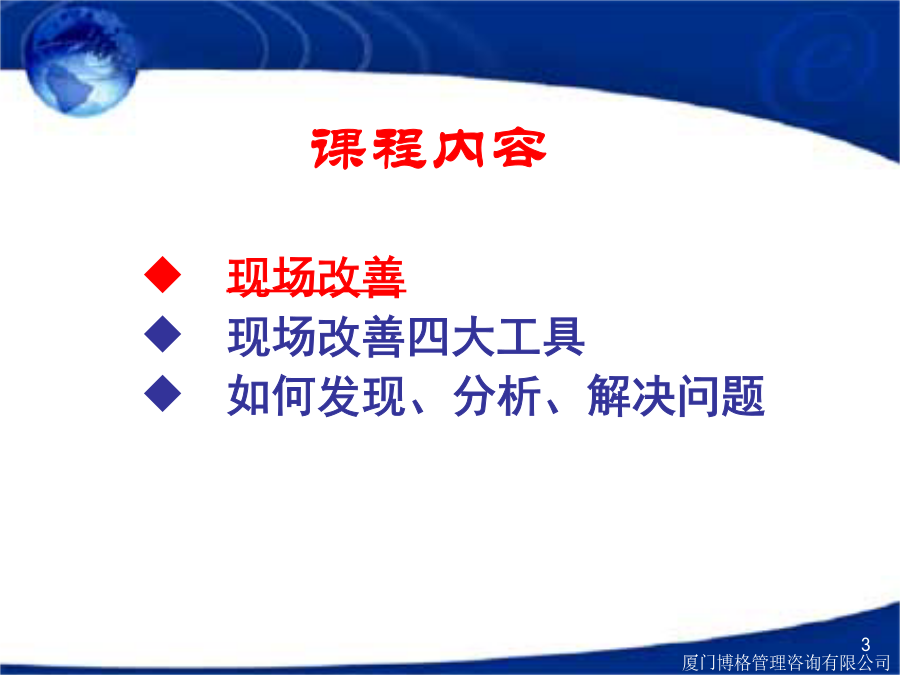 课程内容

◆ 现场改善
◆ 现场改善四大工具
◆ 如何发现、分析、解决问题

3
厦门博格管理咨询有限公司